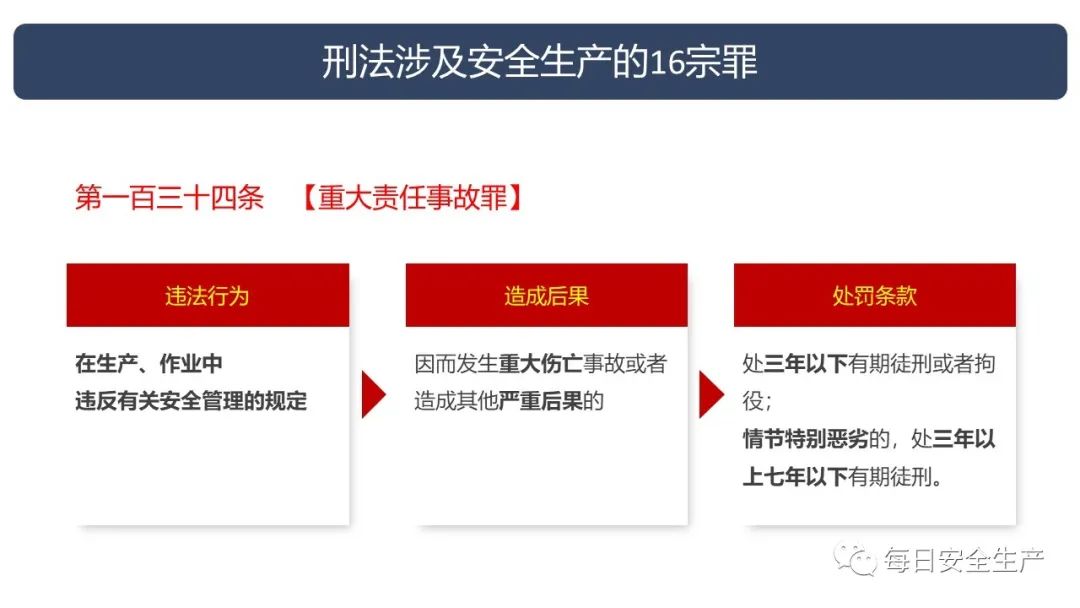 刑法涉及安全生产的16宗罪

第一百三十四条 【重大责任事故罪】

违法行为

在生产、作业中
违反有关安全管理的规定

造成后果

因而发生重大伤亡事故或者造成其他严重后果的

处罚条款

处三年以下有期徒刑或者拘役；
情节特别恶劣的，处三年以上七年以下有期徒刑。

每日安全生产